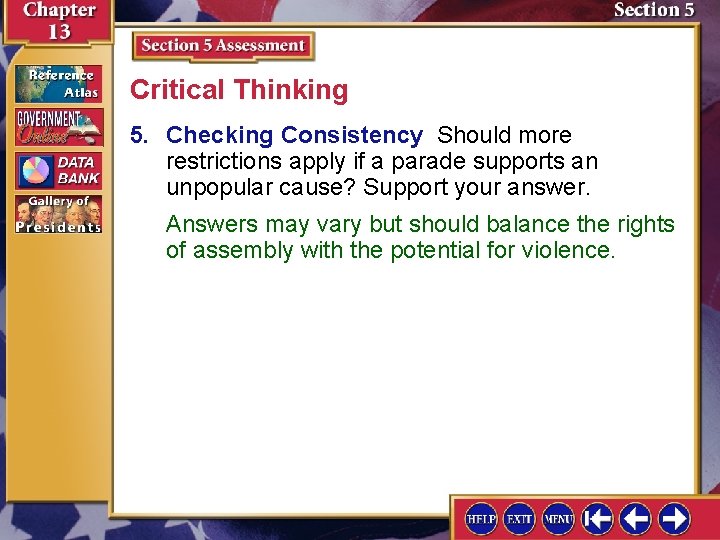 Chapter 13

Section 5

Reference Atlas

GOVERNMENT Online

DATA BANK

Gallery of Presidents

Section 5 Assessment

Critical Thinking

5. Checking Consistency Should more restrictions apply if a parade supports an unpopular cause? Support your answer.

Answers may vary but should balance the rights of assembly with the potential for violence.

HELP EXIT MENU